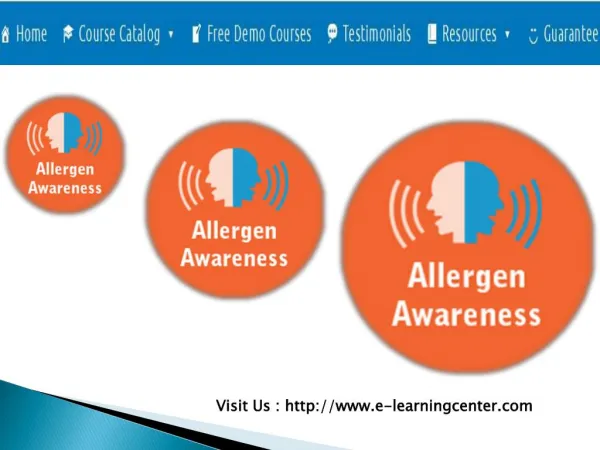 Home Course Catalog ▾ Free Demo Courses Testimonials Resources ▾ Guarantee

Allergen Awareness

Allergen Awareness

Allergen Awareness

Visit Us : http://www.e-learningcenter.com